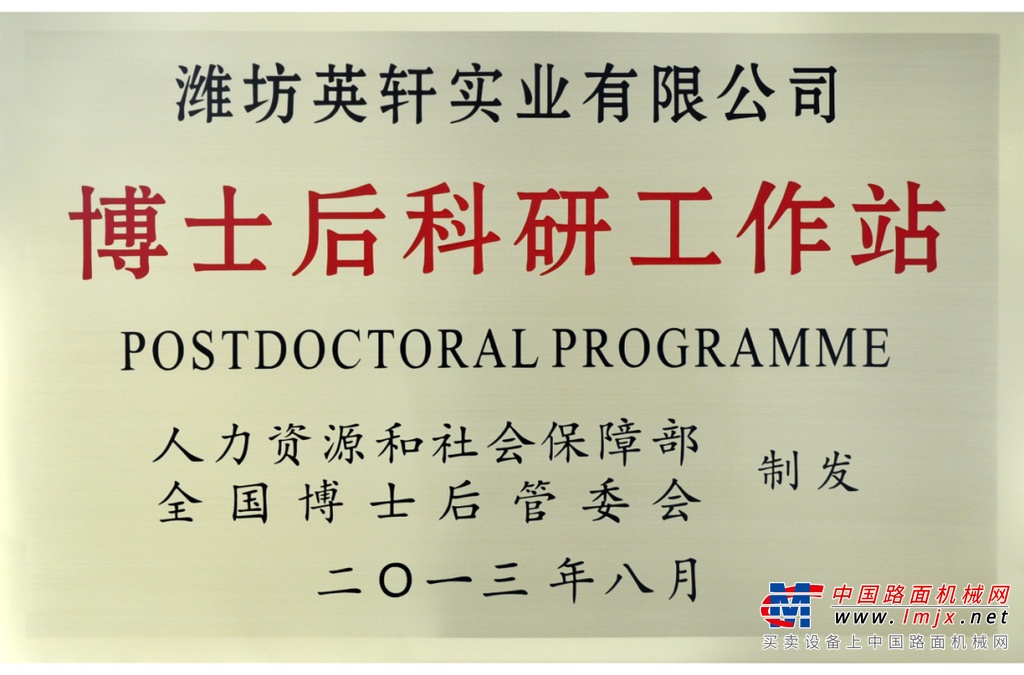 潍坊英轩实业有限公司

博士后科研工作站

POSTDOCTORAL PROGRAMME

人力资源和社会保障部
全国博士后管委会　制发

二〇一三年八月

中国路面机械网
www.lmjx.net
买卖设备上中国路面机械网